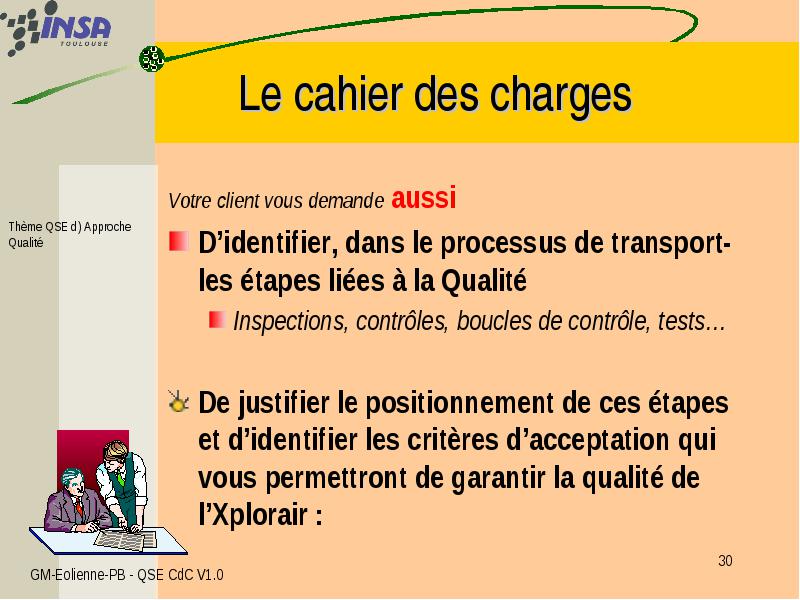 INSA
TOULOUSE

Le cahier des charges

Thème QSE d) Approche Qualité

Votre client vous demande aussi

D'identifier, dans le processus de transport- les étapes liées à la Qualité

Inspections, contrôles, boucles de contrôle, tests…

De justifier le positionnement de ces étapes et d'identifier les critères d'acceptation qui vous permettront de garantir la qualité de l'Xplorair :

30

GM-Eolienne-PB - QSE CdC V1.0